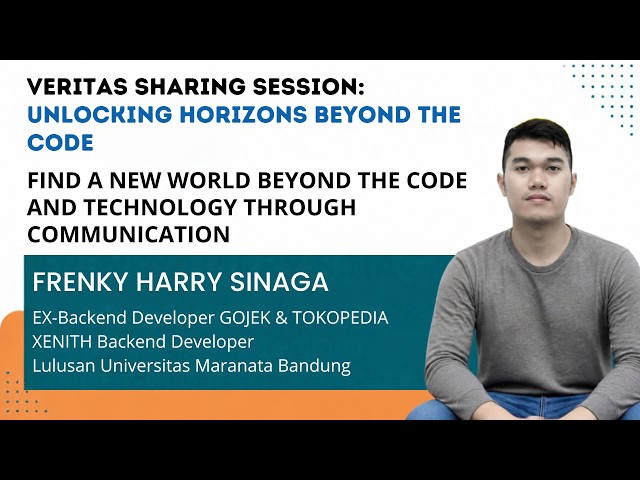 VERITAS SHARING SESSION:
UNLOCKING HORIZONS BEYOND THE CODE

FIND A NEW WORLD BEYOND THE CODE AND TECHNOLOGY THROUGH COMMUNICATION

FRENKY HARRY SINAGA

EX-Backend Developer GOJEK & TOKOPEDIA
XENITH Backend Developer
Lulusan Universitas Maranata Bandung